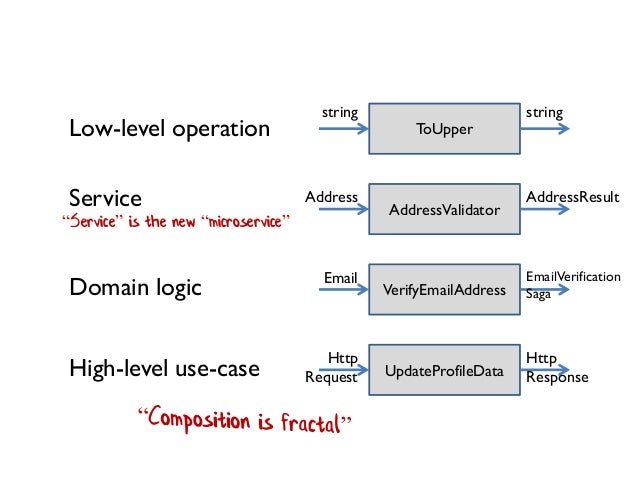 Low-level operation

string

ToUpper

string

Service

"Service" is the new "microservice"

Address

AddressValidator

AddressResult

Domain logic

Email

VerifyEmailAddress

EmailVerification Saga

High-level use-case

Http Request

UpdateProfileData

Http Response

"Composition is fractal"